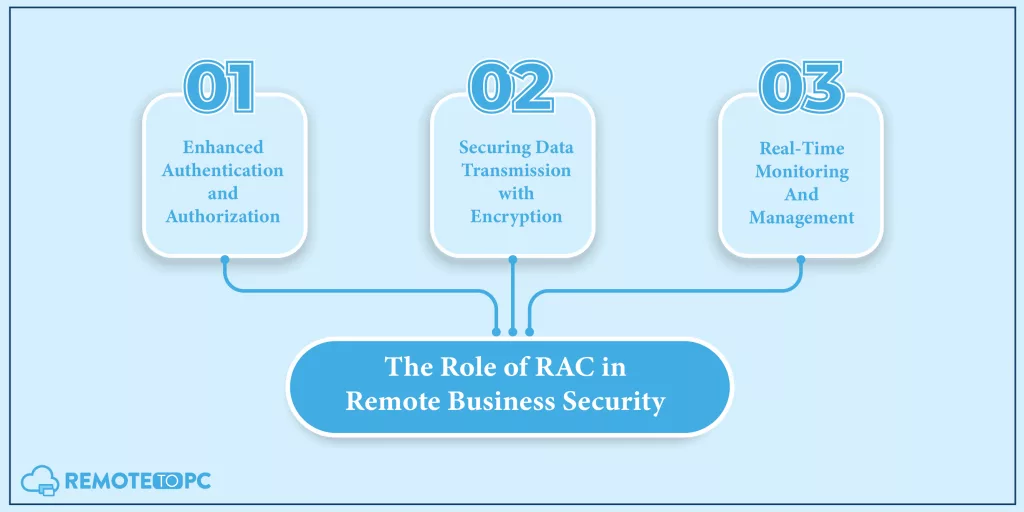 01

Enhanced Authentication and Authorization

02

Securing Data Transmission with Encryption

03

Real-Time Monitoring And Management

The Role of RAC in Remote Business Security

REMOTE TO PC